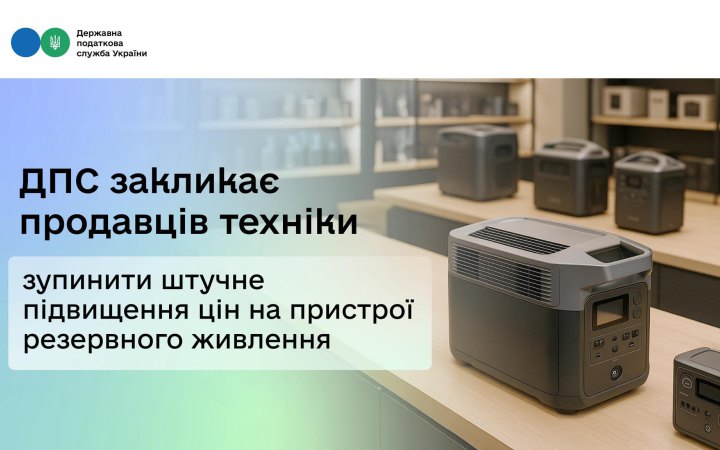 Державна податкова служба України

ДПС закликає продавців техніки

зупинити штучне підвищення цін на пристрої резервного живлення